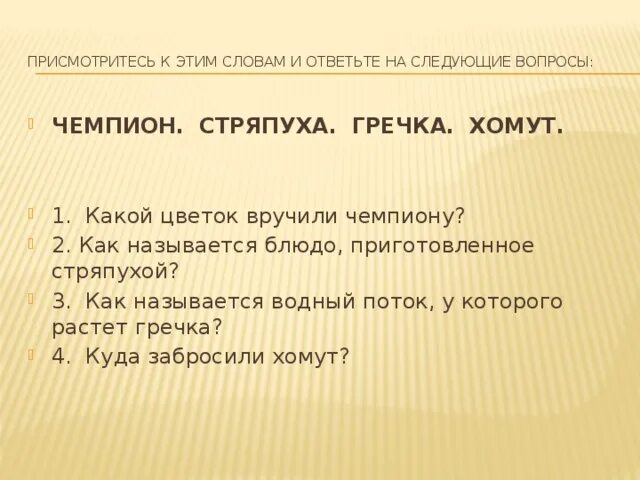 ПРИСМОТРИТЕСЬ К ЭТИМ СЛОВАМ И ОТВЕТЬТЕ НА СЛЕДУЮЩИЕ ВОПРОСЫ:

ЧЕМПИОН. СТРЯПУХА. ГРЕЧКА. ХОМУТ.

1. Какой цветок вручили чемпиону?
2. Как называется блюдо, приготовленное стряпухой?
3. Как называется водный поток, у которого растет гречка?
4. Куда забросили хомут?